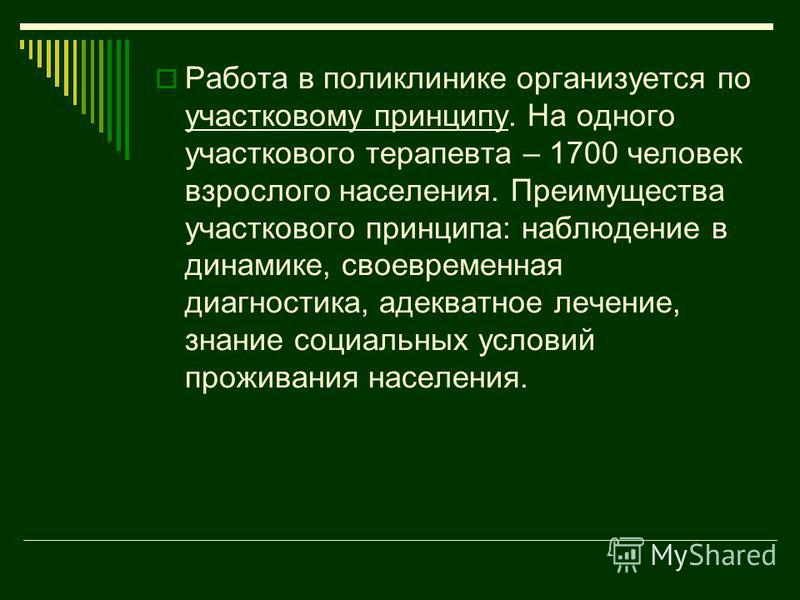 Работа в поликлинике организуется по участковому принципу. На одного участкового терапевта – 1700 человек взрослого населения. Преимущества участкового принципа: наблюдение в динамике, своевременная диагностика, адекватное лечение, знание социальных условий проживания населения.

MyShared